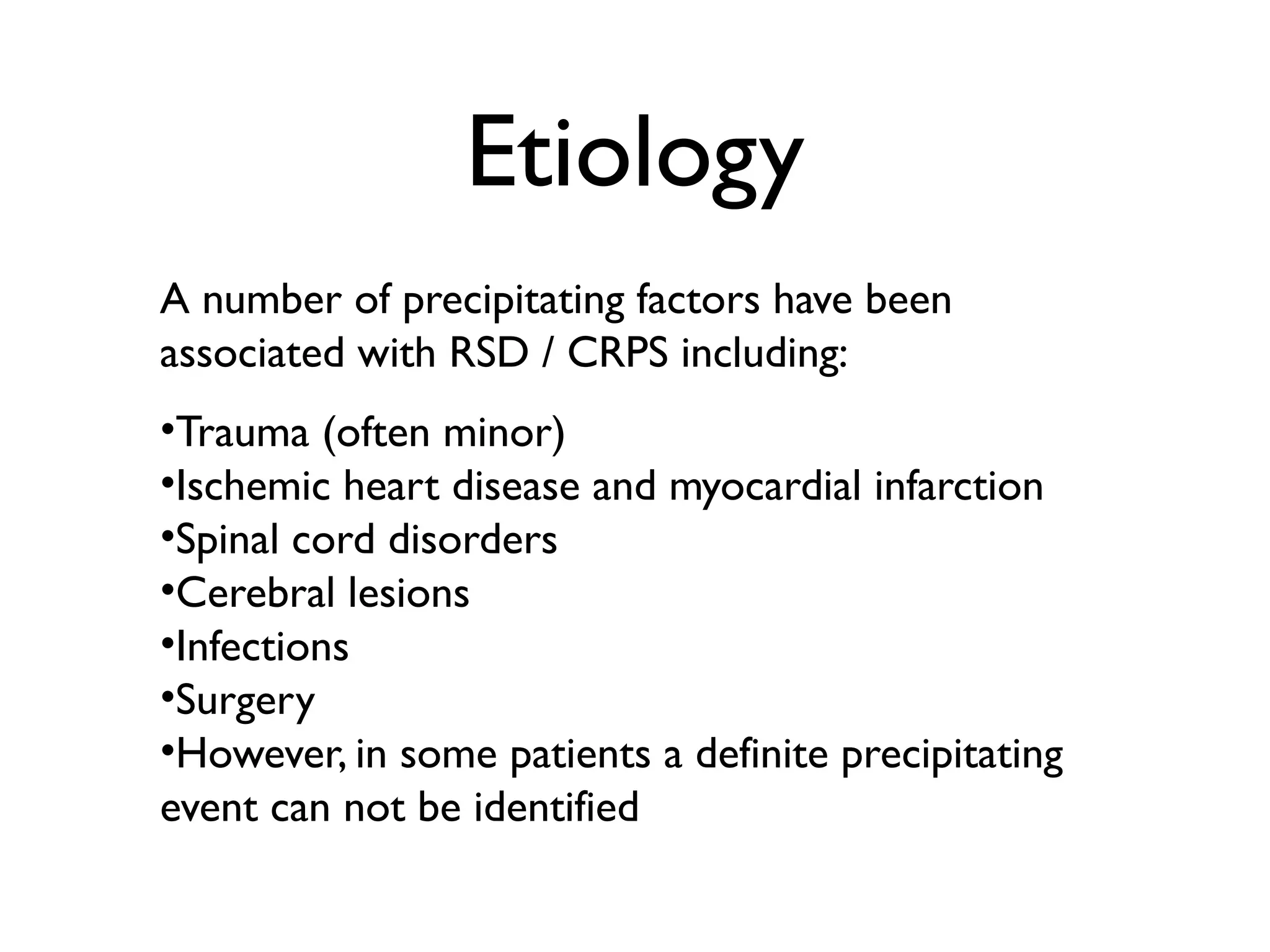 Etiology

A number of precipitating factors have been associated with RSD / CRPS including:

•Trauma (often minor)
•Ischemic heart disease and myocardial infarction
•Spinal cord disorders
•Cerebral lesions
•Infections
•Surgery
•However, in some patients a definite precipitating event can not be identified